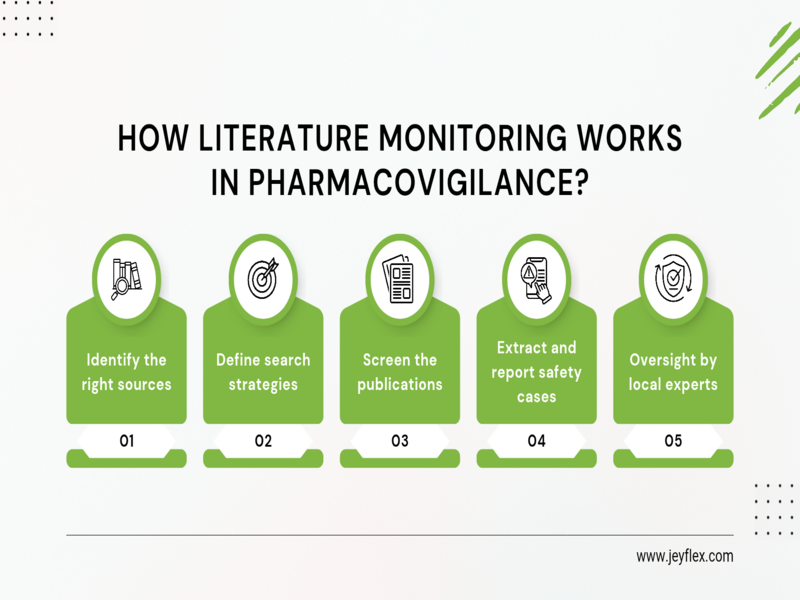 HOW LITERATURE MONITORING WORKS IN PHARMACOVIGILANCE?

Identify the right sources

01

Define search strategies

02

Screen the publications

03

Extract and report safety cases

04

Oversight by local experts

05

www.jeyflex.com